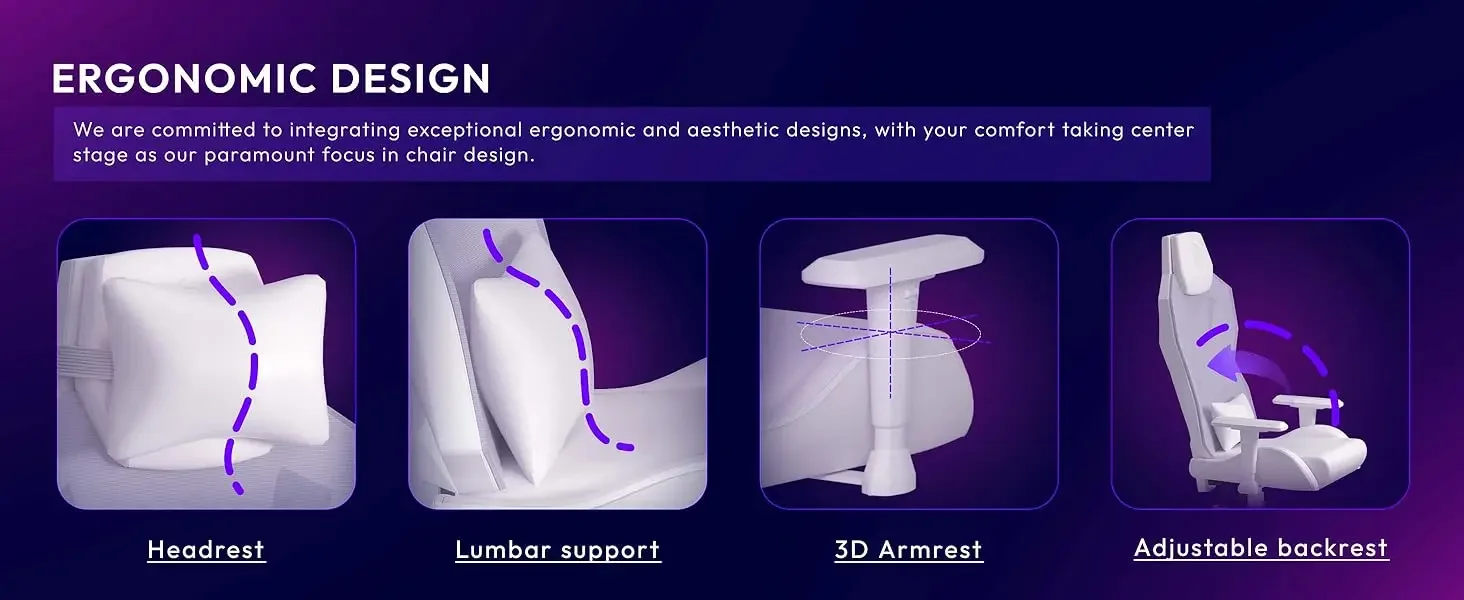 ERGONOMIC DESIGN

We are committed to integrating exceptional ergonomic and aesthetic designs, with your comfort taking center stage as our paramount focus in chair design.

Headrest

Lumbar support

3D Armrest

Adjustable backrest